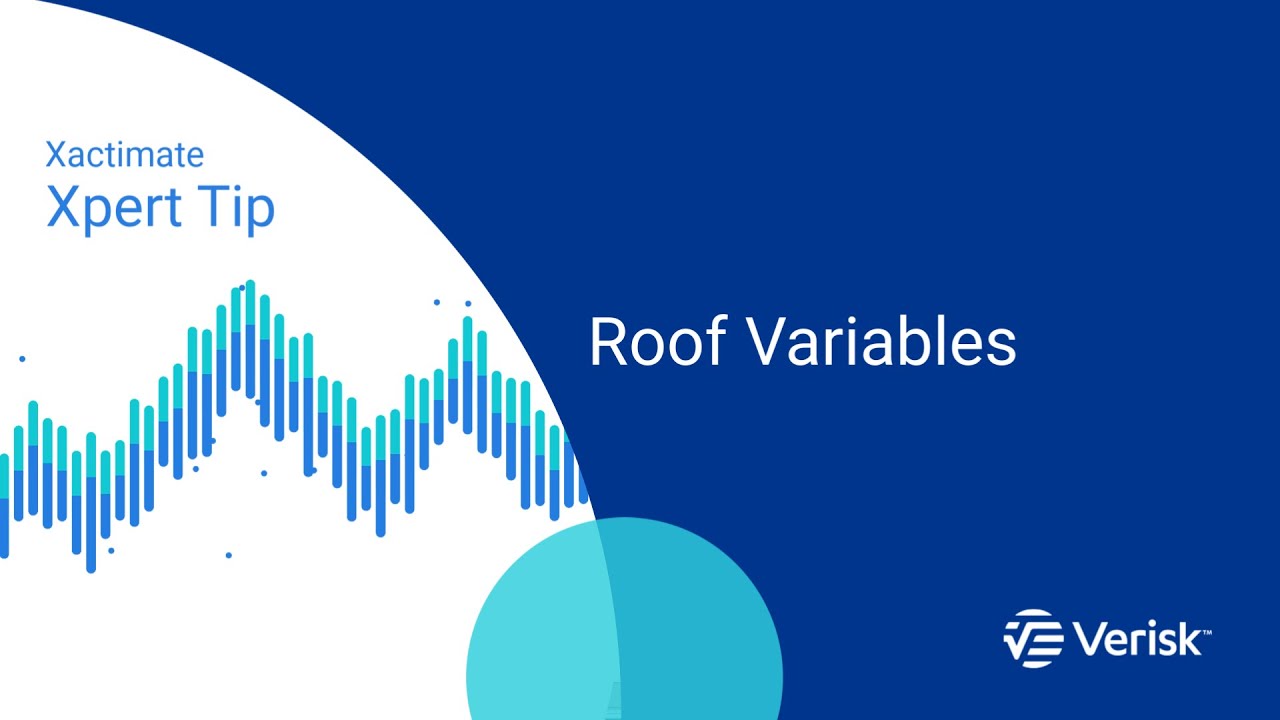 Xactimate
Xpert Tip

Roof Variables

Verisk™